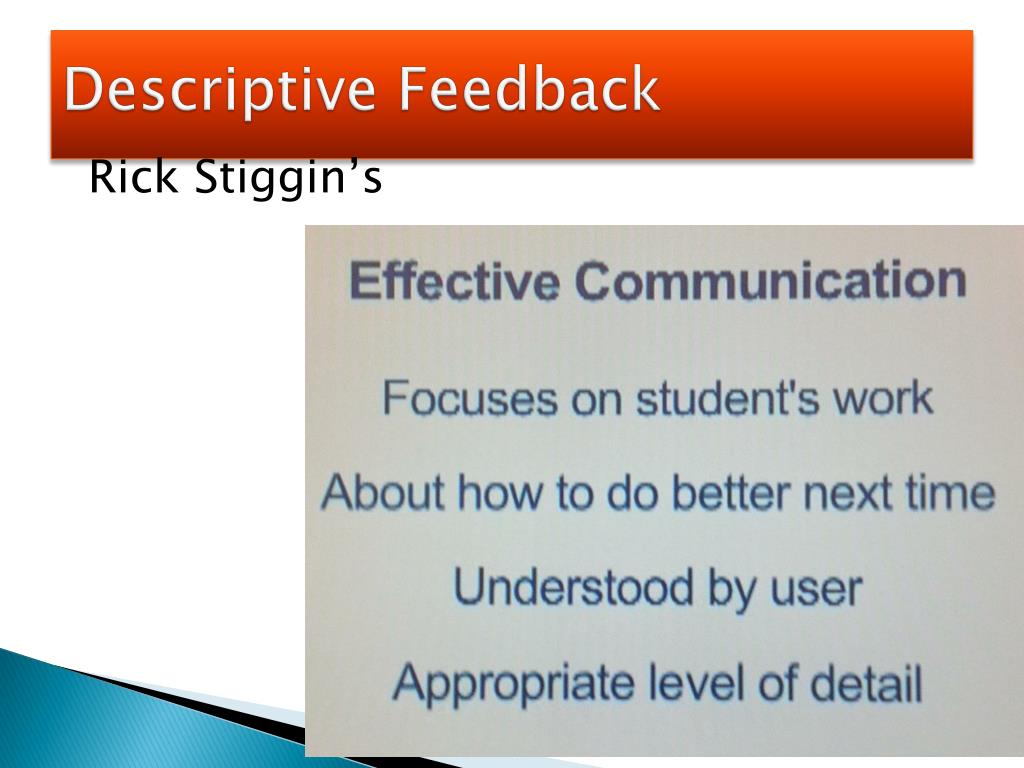 Descriptive Feedback

Rick Stiggin’s

Effective Communication

Focuses on student's work

About how to do better next time

Understood by user

Appropriate level of detail